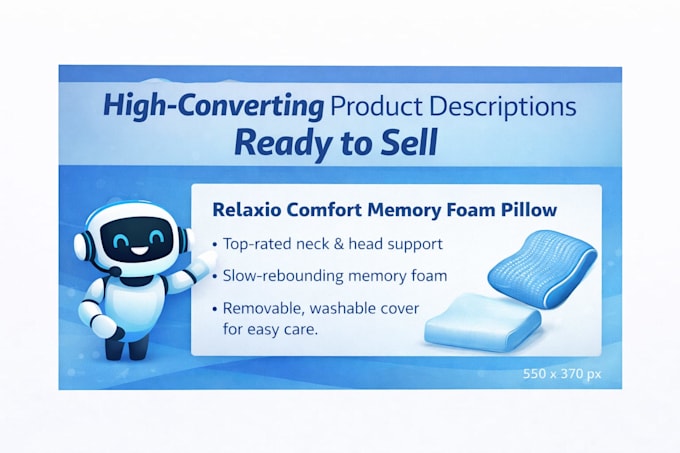 High-Converting Product Descriptions
Ready to Sell

Relaxio Comfort Memory Foam Pillow

• Top-rated neck & head support
• Slow-rebounding memory foam
• Removable, washable cover for easy care.

550 x 370 px